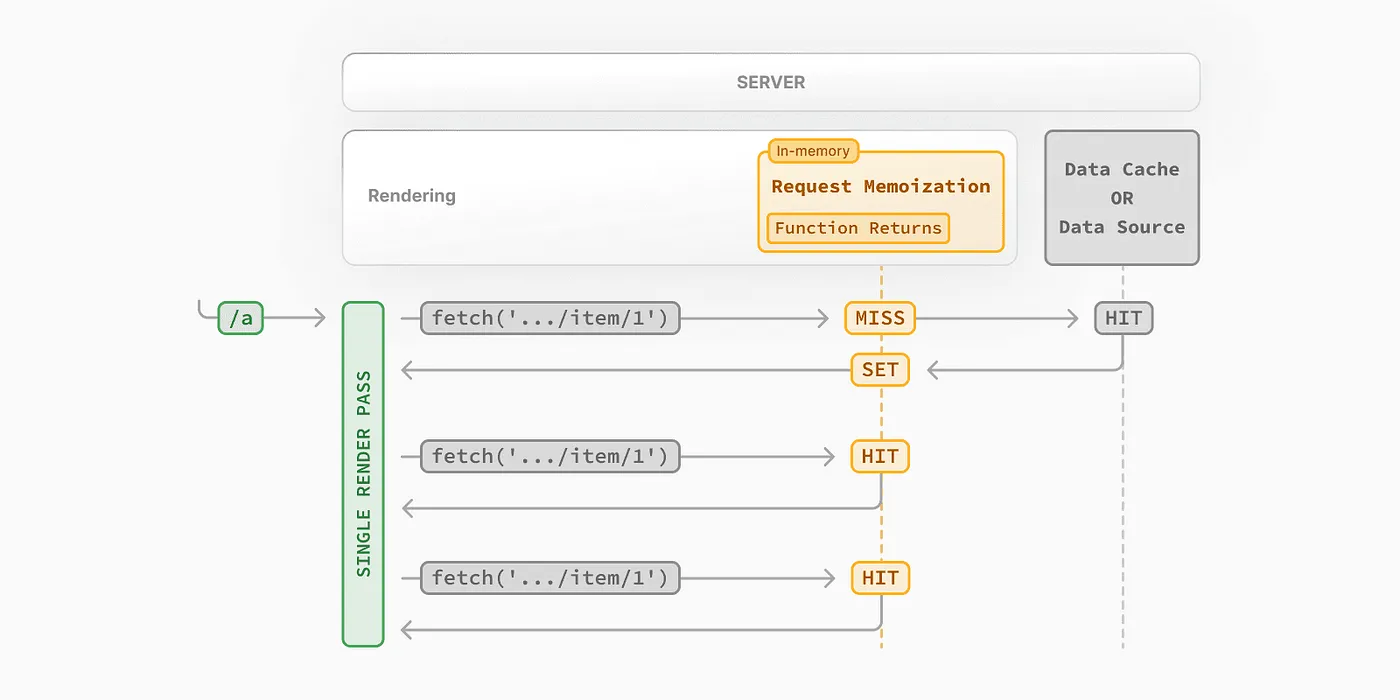 SERVER

Rendering

In-memory
Request Memoization
Function Returns

Data Cache
OR
Data Source

/a

SINGLE RENDER PASS

fetch('.../item/1')
MISS
HIT
SET

fetch('.../item/1')
HIT

fetch('.../item/1')
HIT